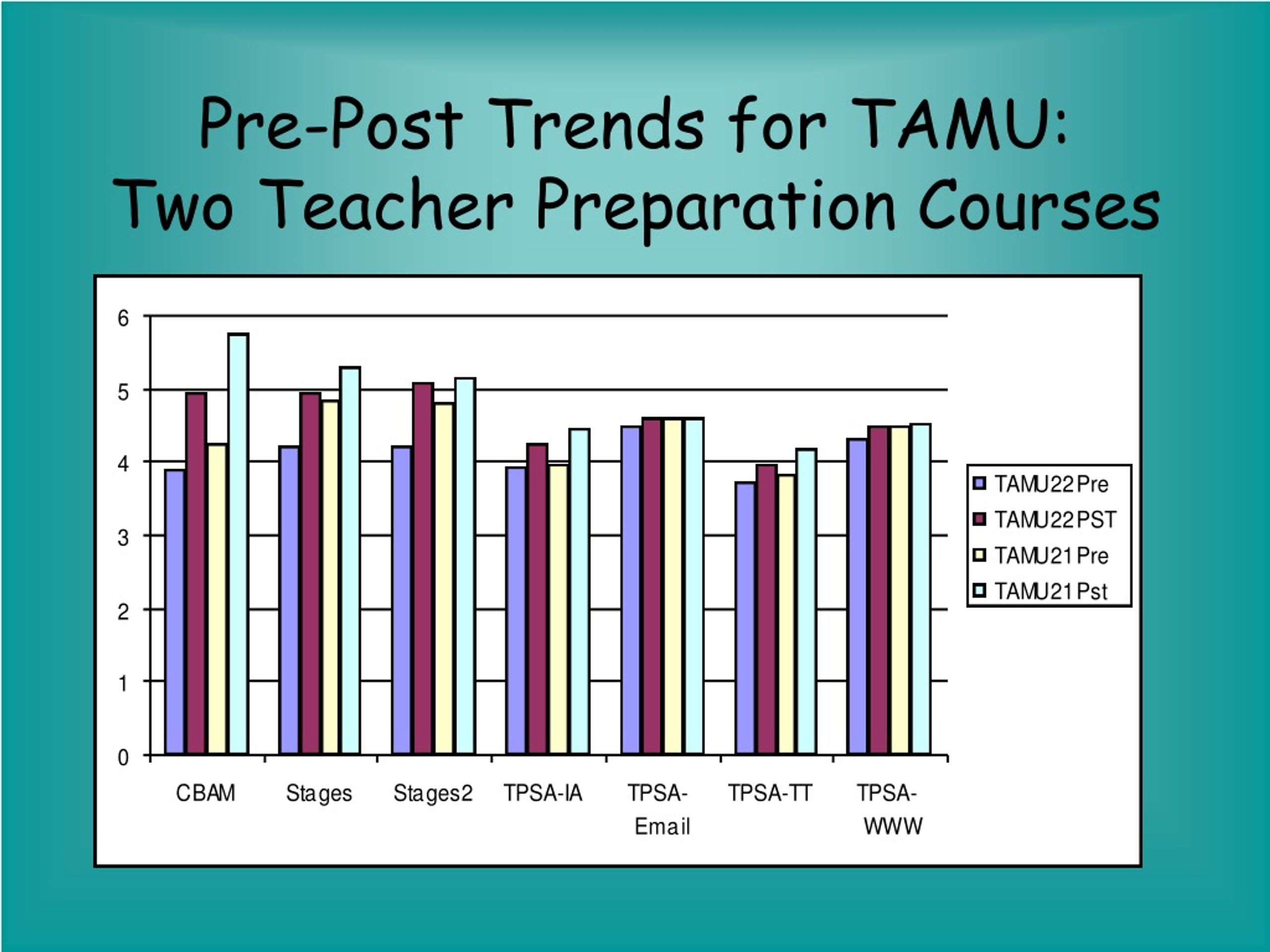 Pre-Post Trends for TAMU: Two Teacher Preparation Courses

6
5
4
3
2
1
0

CBAM
Stages
Stages2
TPSA-IA
TPSA-Email
TPSA-TT
TPSA-WWW

TAMU22Pre
TAMU22PST
TAMU21Pre
TAMU21Pst